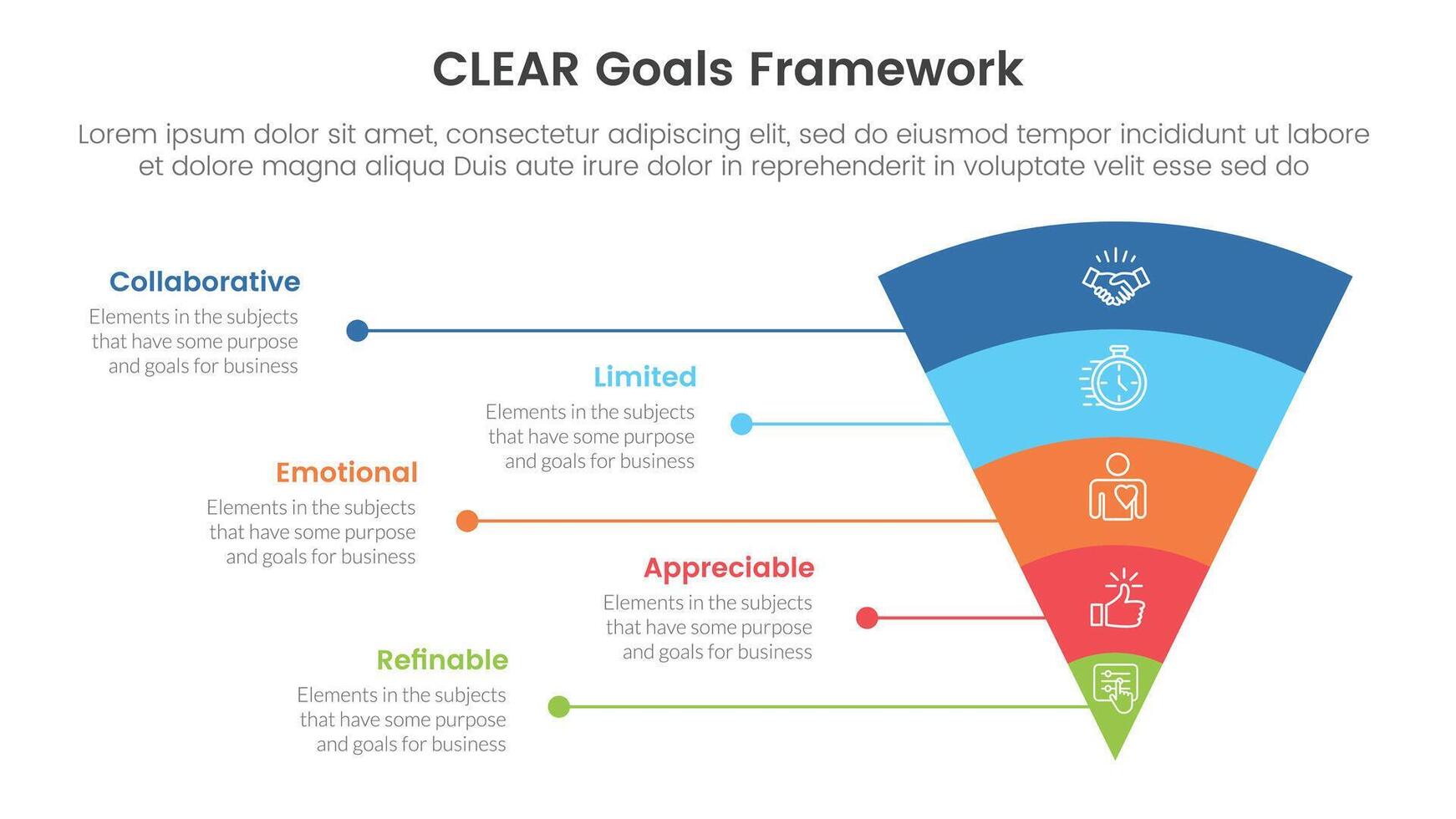 CLEAR Goals Framework

Lorem ipsum dolor sit amet, consectetur adipiscing elit, sed do eiusmod tempor incididunt ut labore et dolore magna aliqua Duis aute irure dolor in reprehenderit in voluptate velit esse sed do

Collaborative
Elements in the subjects that have some purpose and goals for business

Limited
Elements in the subjects that have some purpose and goals for business

Emotional
Elements in the subjects that have some purpose and goals for business

Appreciable
Elements in the subjects that have some purpose and goals for business

Refinable
Elements in the subjects that have some purpose and goals for business